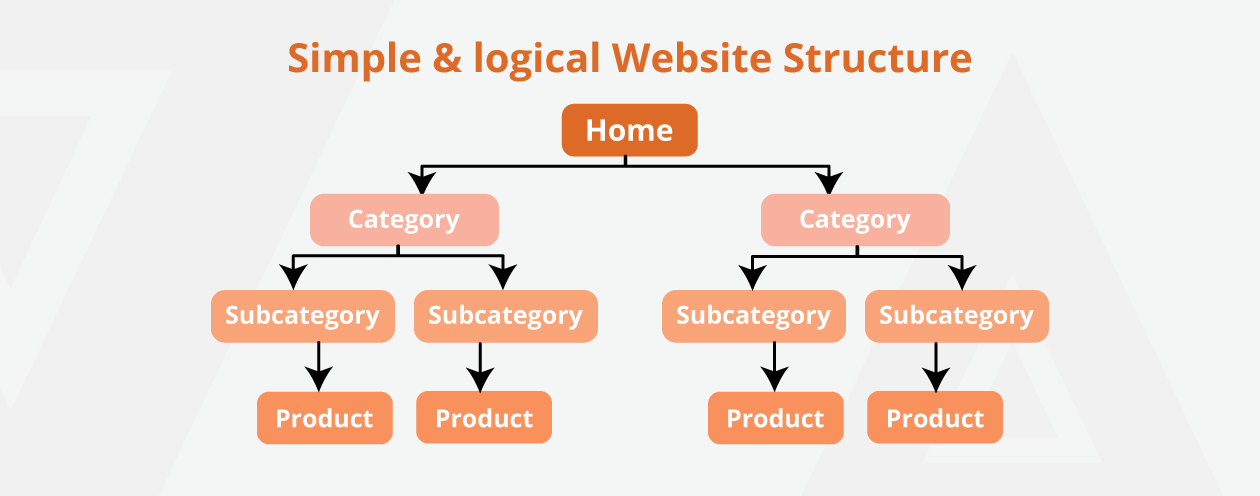 Simple & logical Website Structure

Home

Category

Category

Subcategory

Subcategory

Subcategory

Subcategory

Product

Product

Product

Product